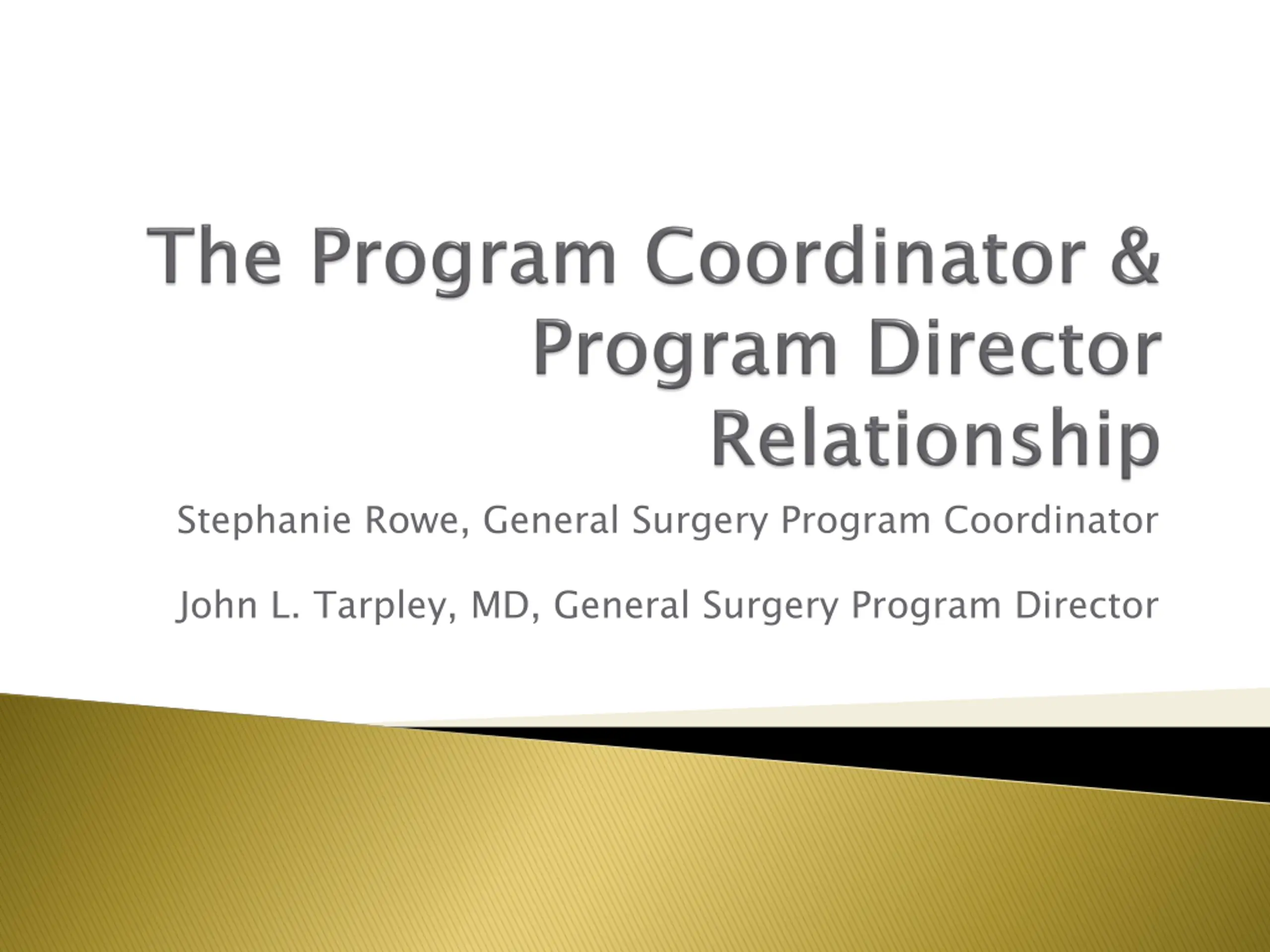 The Program Coordinator & Program Director Relationship

Stephanie Rowe, General Surgery Program Coordinator

John L. Tarpley, MD, General Surgery Program Director